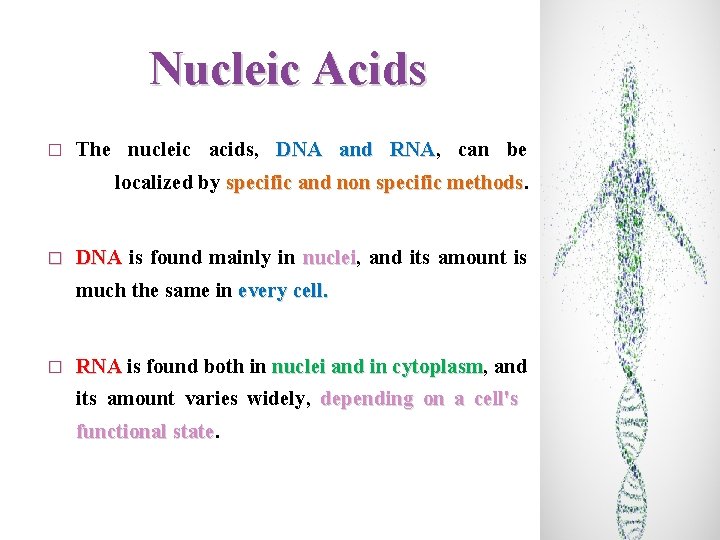 Nucleic Acids

□ The nucleic acids, DNA and RNA, can be localized by specific and non specific methods.

□ DNA is found mainly in nuclei, and its amount is much the same in every cell.

□ RNA is found both in nuclei and in cytoplasm, and its amount varies widely, depending on a cell's functional state.